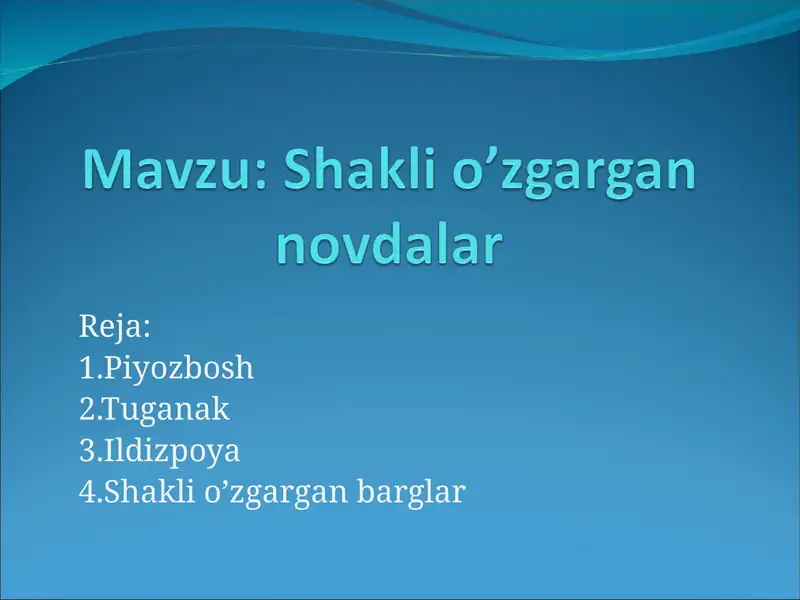 Mavzu: Shakli o’zgargan novdalar

Reja:
1.Piyozbosh
2.Tuganak
3.Ildizpoya
4.Shakli o’zgargan barglar